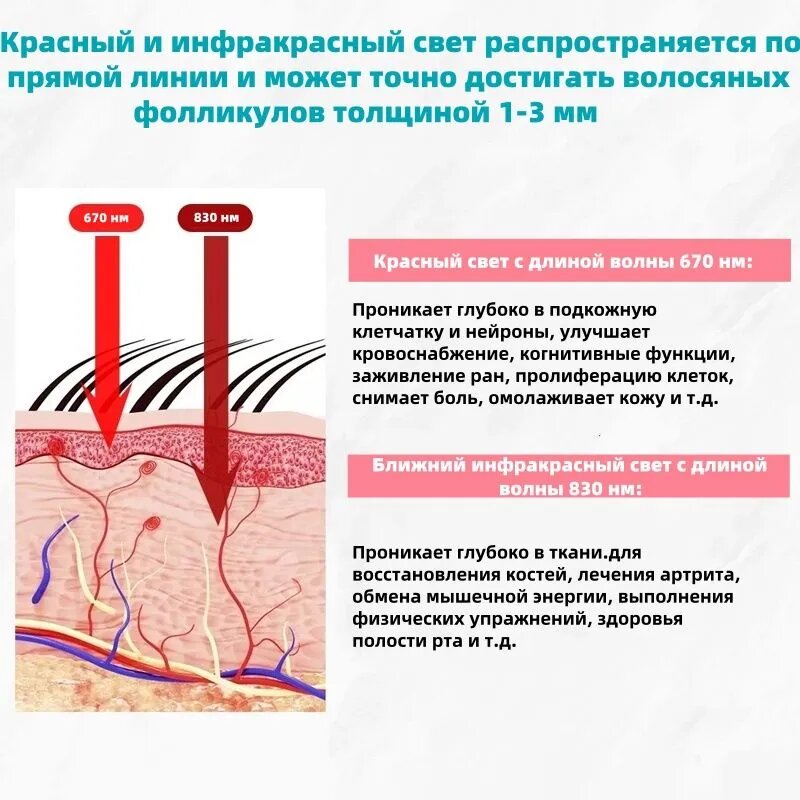 Красный и инфракрасный свет распространяется по прямой линии и может точно достигать волосяных фолликулов толщиной 1-3 мм

670 нм

830 нм

Красный свет с длиной волны 670 нм:

Проникает глубоко в подкожную клетчатку и нейроны, улучшает кровоснабжение, когнитивные функции, заживление ран, пролиферацию клеток, снимает боль, омолаживает кожу и т.д.

Ближний инфракрасный свет с длиной волны 830 нм:

Проникает глубоко в ткани.для восстановления костей, лечения артрита, обмена мышечной энергии, выполнения физических упражнений, здоровья полости рта и т.д.